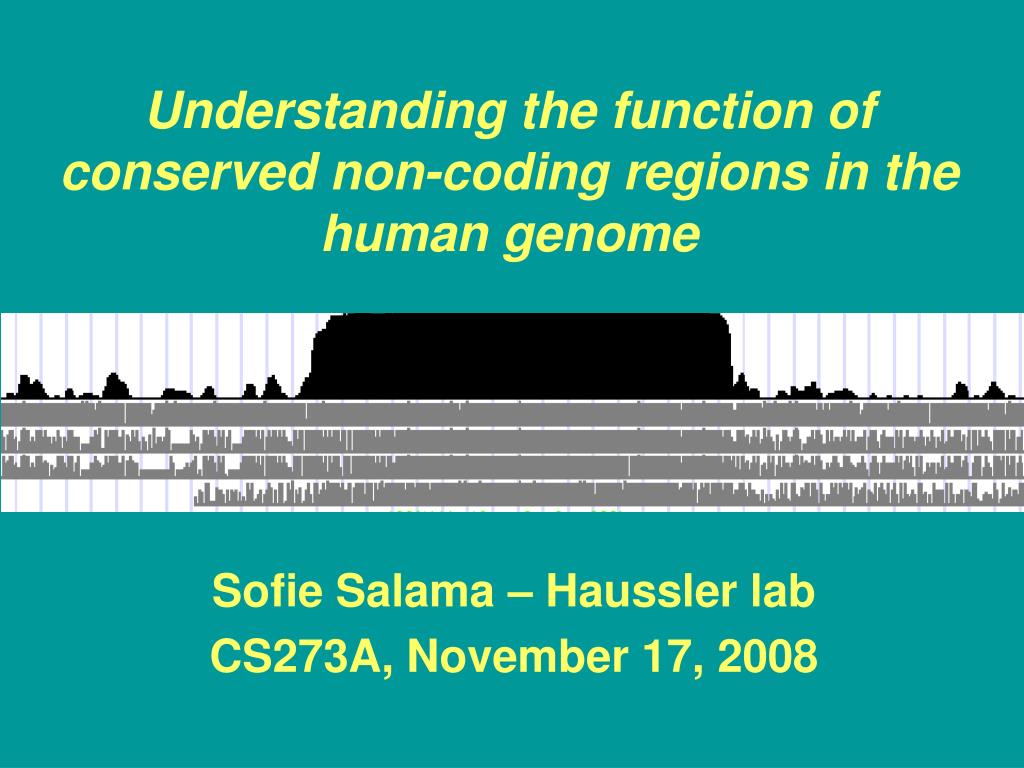 Understanding the function of conserved non-coding regions in the human genome

Sofie Salama – Haussler lab
CS273A, November 17, 2008